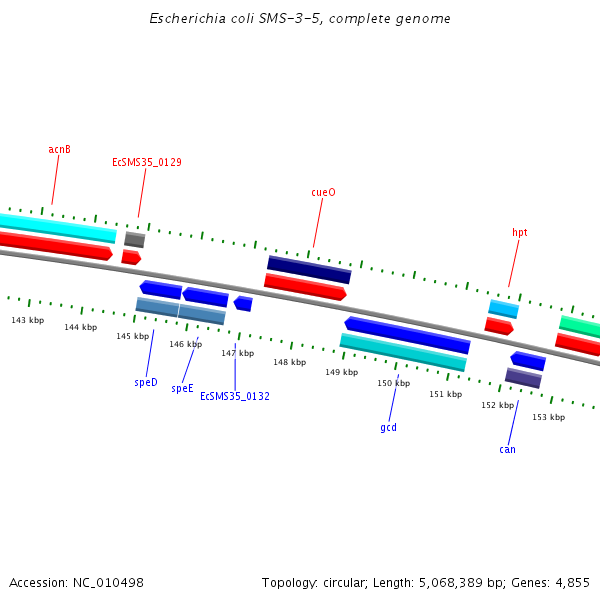 Escherichia coli SMS-3-5, complete genome

acnB

EcSMS35_0129

cueO

hpt

143 kbp

144 kbp

145 kbp

146 kbp

147 kbp

148 kbp

149 kbp

150 kbp

151 kbp

152 kbp

153 kbp

speD

speE

EcSMS35_0132

gcd

can

Accession: NC_010498

Topology: circular; Length: 5,068,389 bp; Genes: 4,855